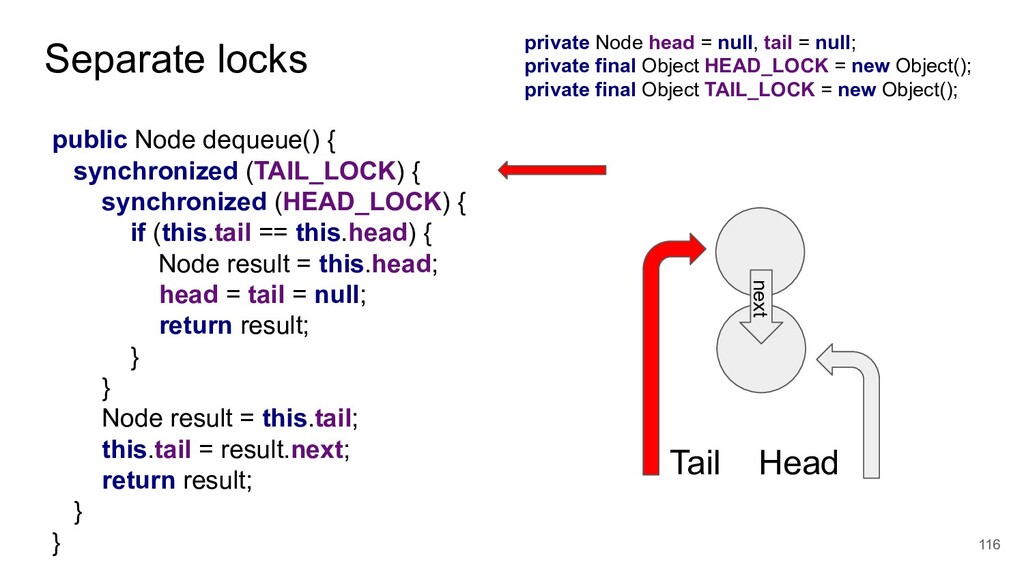 Separate locks

private Node head = null, tail = null;
private final Object HEAD_LOCK = new Object();
private final Object TAIL_LOCK = new Object();

public Node dequeue() {
synchronized (TAIL_LOCK) {
synchronized (HEAD_LOCK) {
if (this.tail == this.head) {
Node result = this.head;
head = tail = null;
return result;
}
}
Node result = this.tail;
this.tail = result.next;
return result;
}
}

next

Tail Head

116